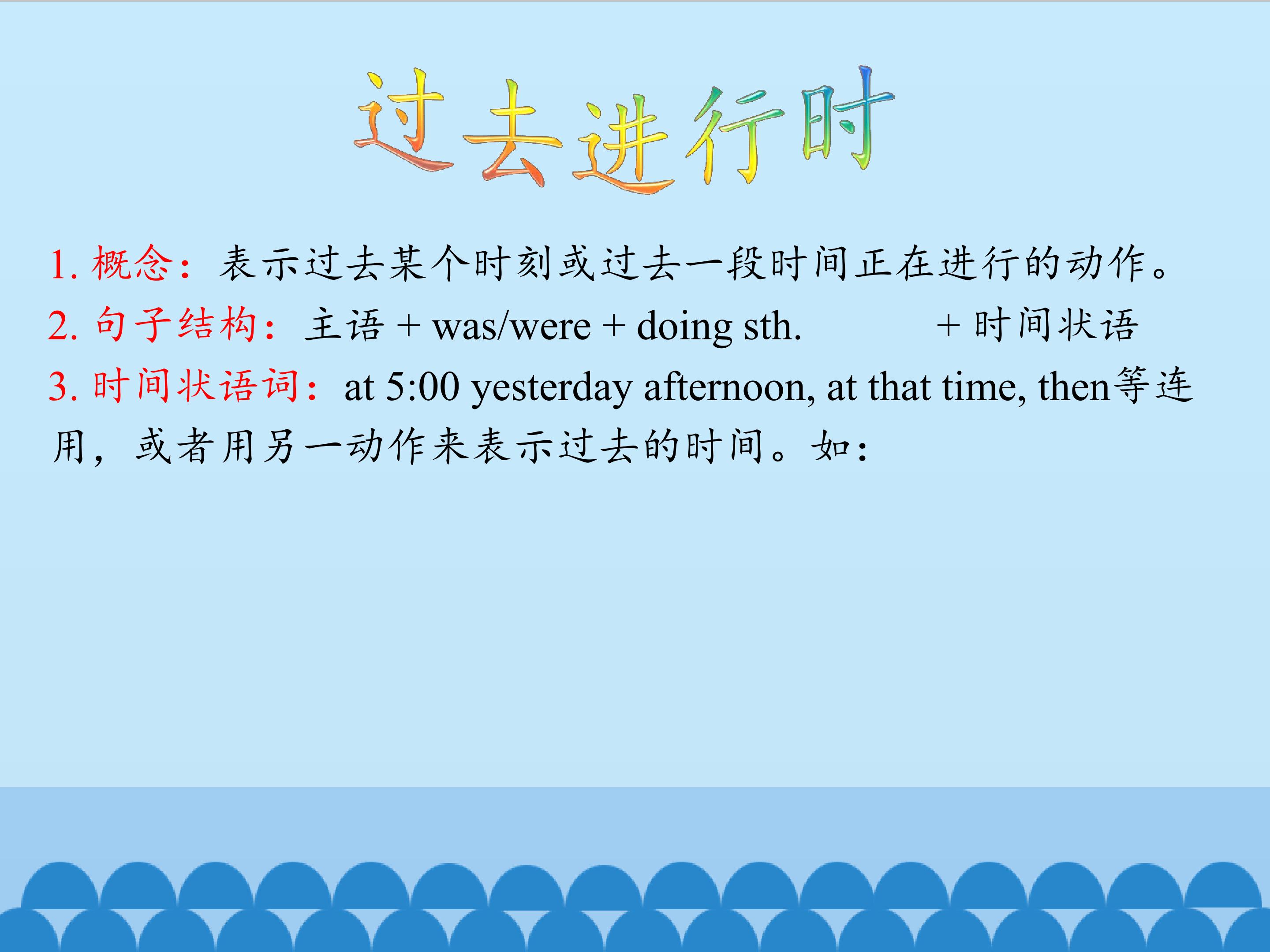 过去进行时

1.概念：表示过去某个时刻或过去一段时间正在进行的动作。

2.句子结构：主语 + was/were + doing sth.   + 时间状语

3.时间状语词：at 5:00 yesterday afternoon, at that time, then等连用，或者用另一动作来表示过去的时间。如：